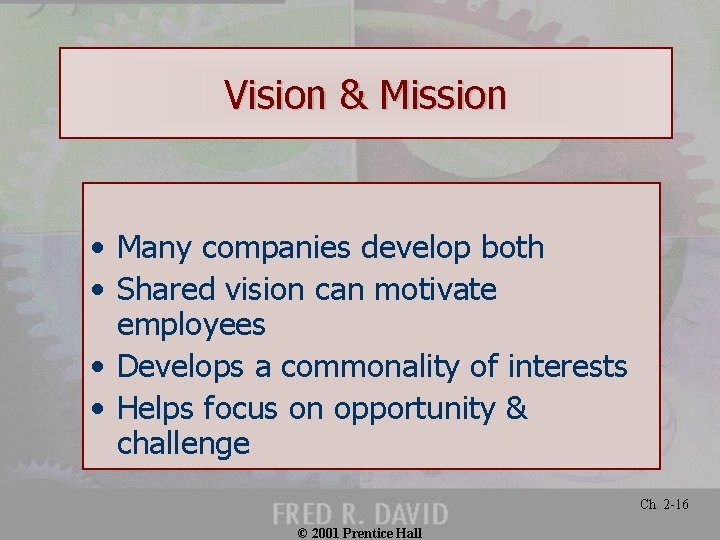 Vision & Mission

• Many companies develop both
• Shared vision can motivate employees
• Develops a commonality of interests
• Helps focus on opportunity & challenge

FRED R. DAVID
Ch. 2-16
© 2001 Prentice Hall